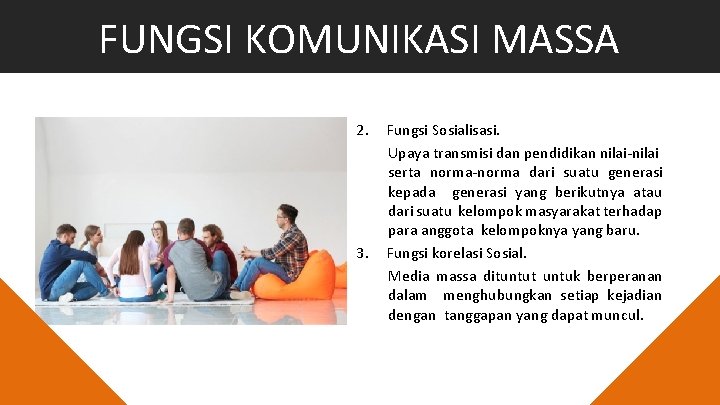 FUNGSI KOMUNIKASI MASSA

2. Fungsi Sosialisasi.

Upaya transmisi dan pendidikan nilai-nilai serta norma-norma dari suatu generasi kepada generasi yang berikutnya atau dari suatu kelompok masyarakat terhadap para anggota kelompoknya yang baru.

3. Fungsi korelasi Sosial.

Media massa dituntut untuk berperanan dalam menghubungkan setiap kejadian dengan tanggapan yang dapat muncul.